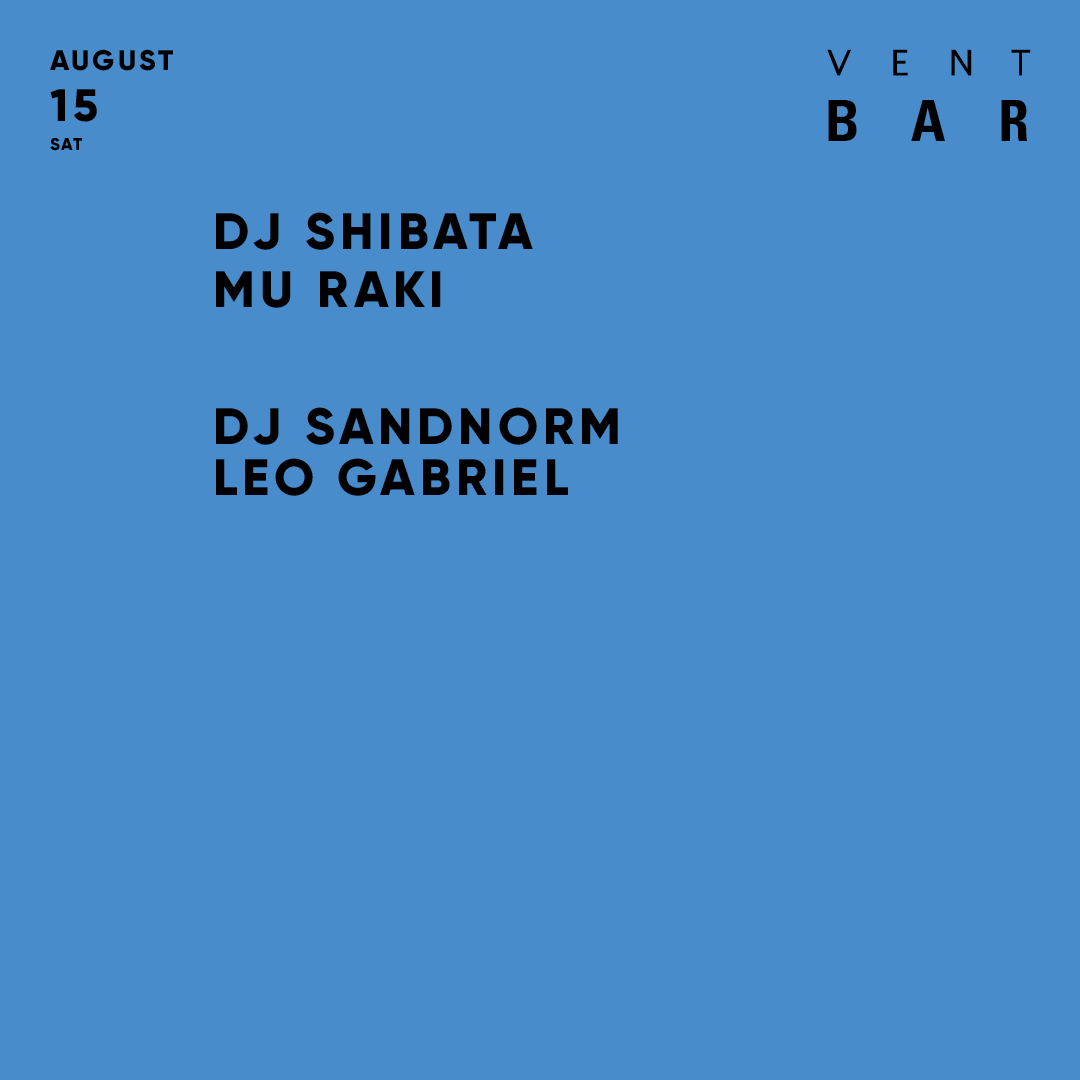 AUGUST
15
SAT

VENT
BAR

DJ SHIBATA
MU RAKI

DJ SANDNORM
LEO GABRIEL